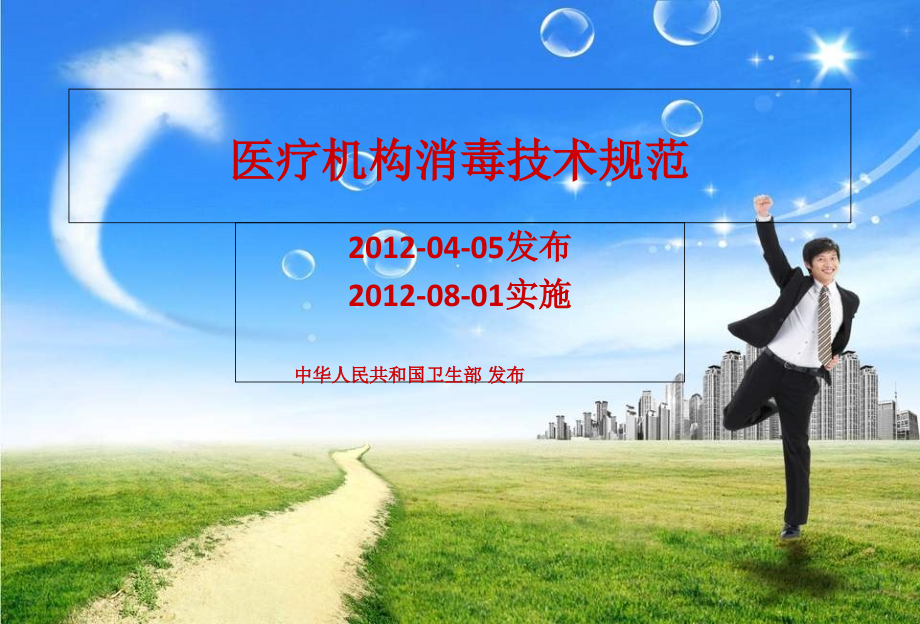 医疗机构消毒技术规范

2012-04-05发布
2012-08-01实施

中华人民共和国卫生部 发布